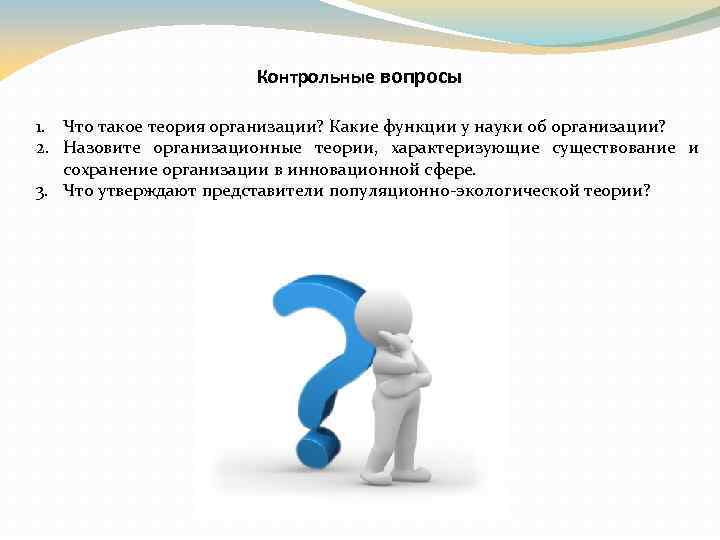 Контрольные вопросы

1. Что такое теория организации? Какие функции у науки об организации?
2. Назовите организационные теории, характеризующие существование и сохранение организации в инновационной сфере.
3. Что утверждают представители популяционно-экологической теории?